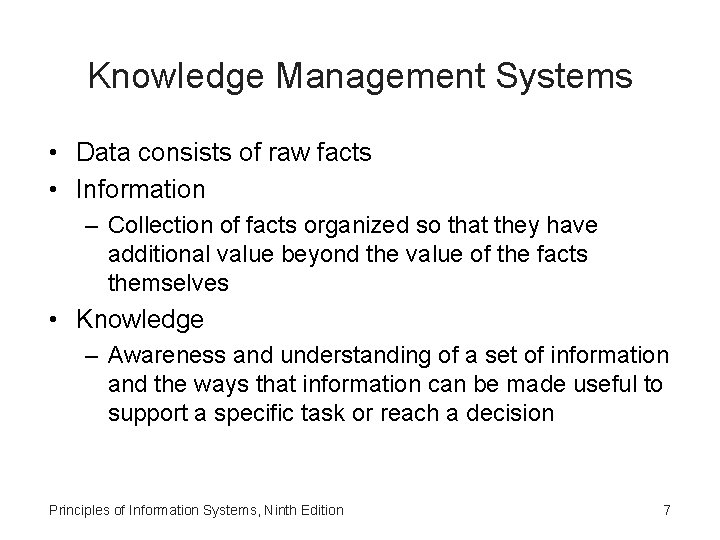 Knowledge Management Systems

• Data consists of raw facts
• Information
– Collection of facts organized so that they have additional value beyond the value of the facts themselves
• Knowledge
– Awareness and understanding of a set of information and the ways that information can be made useful to support a specific task or reach a decision

Principles of Information Systems, Ninth Edition

7